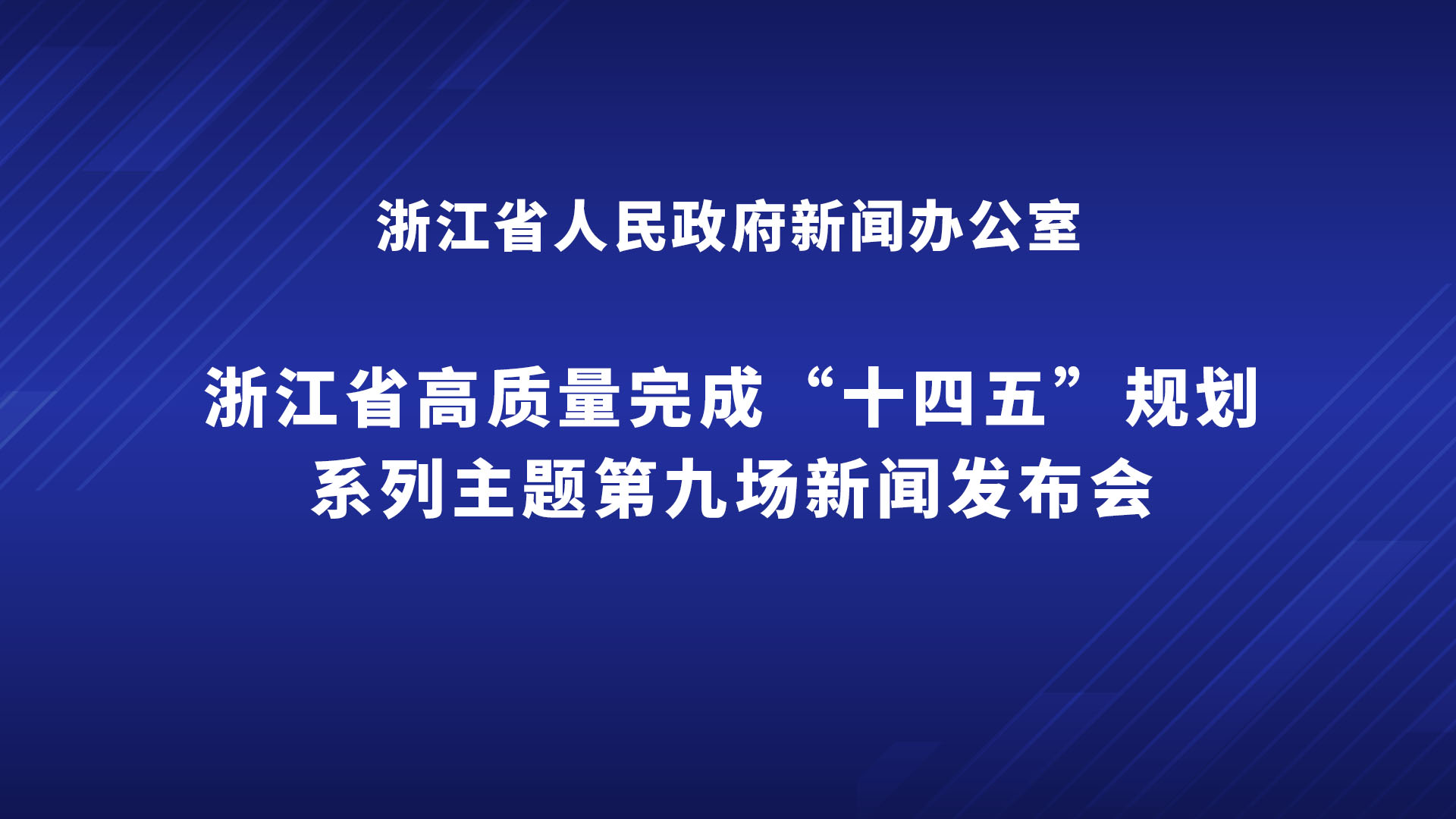 浙江省人民政府新闻办公室

浙江省高质量完成“十四五”规划系列主题第九场新闻发布会